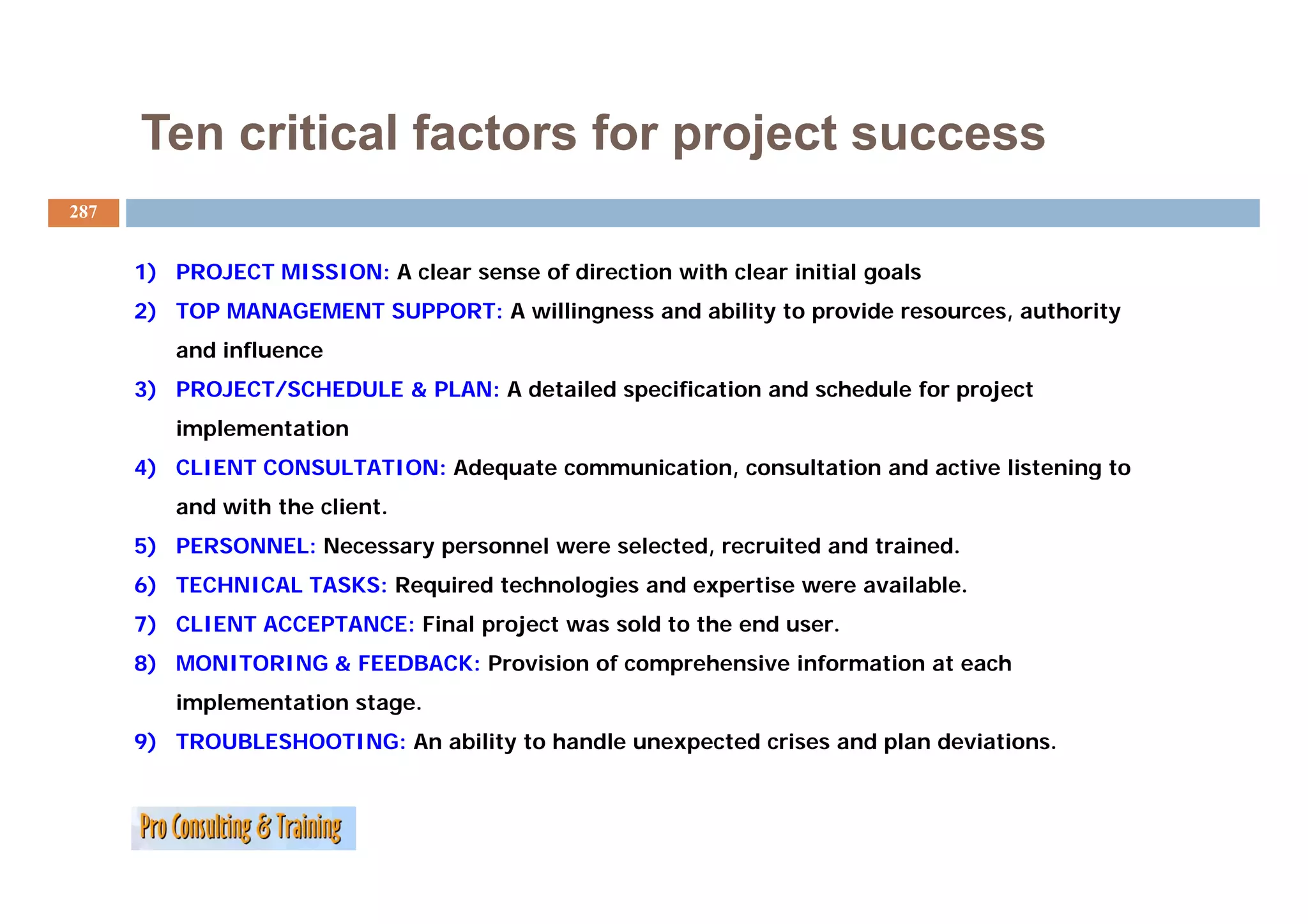 Ten critical factors for project success

287

1) PROJECT MISSION: A clear sense of direction with clear initial goals
2) TOP MANAGEMENT SUPPORT: A willingness and ability to provide resources, authority and influence
3) PROJECT/SCHEDULE & PLAN: A detailed specification and schedule for project implementation
4) CLIENT CONSULTATION: Adequate communication, consultation and active listening to and with the client.
5) PERSONNEL: Necessary personnel were selected, recruited and trained.
6) TECHNICAL TASKS: Required technologies and expertise were available.
7) CLIENT ACCEPTANCE: Final project was sold to the end user.
8) MONITORING & FEEDBACK: Provision of comprehensive information at each implementation stage.
9) TROUBLESHOOTING: An ability to handle unexpected crises and plan deviations.

Pro Consulting & Training